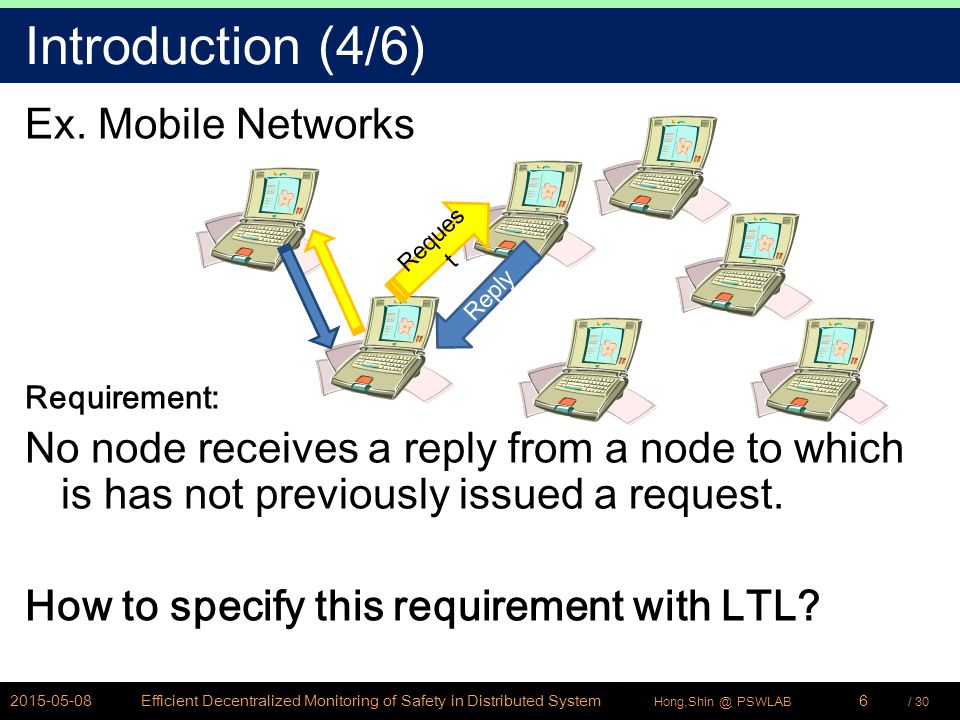 Introduction (4/6)

Ex. Mobile Networks

Reques t

Reply

Requirement:

No node receives a reply from a node to which is has not previously issued a request.

How to specify this requirement with LTL?

2015-05-08 Efficient Decentralized Monitoring of Safety in Distributed System Hong,Shin @ PSWLAB 6 / 30